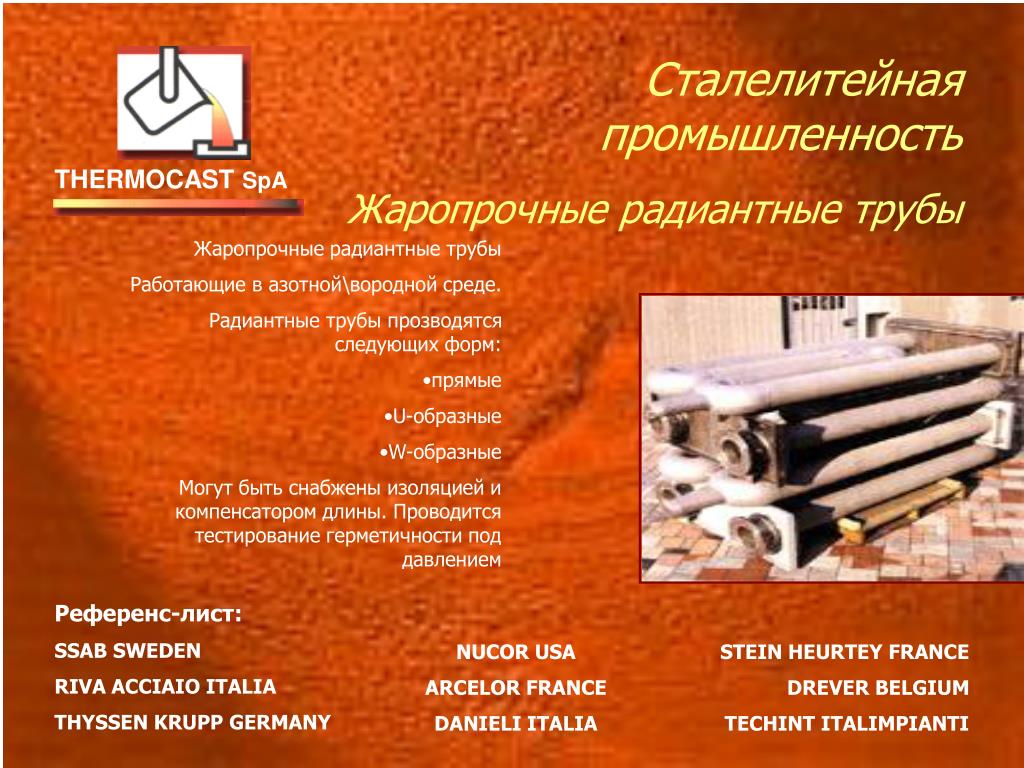 THERMOCAST SpA

Сталелитейная промышленность

Жаропрочные радиантные трубы

Жаропрочные радиантные трубы

Работающие в азотной\вородной среде.

Радиантные трубы прозводятся следующих форм:

•прямые

•U-образные

•W-образные

Могут быть снабжены изоляцией и компенсатором длины. Проводится тестирование герметичности под давлением

Референс-лист:

SSAB SWEDEN

RIVA ACCIAIO ITALIA

THYSSEN KRUPP GERMANY

NUCOR USA

ARCELOR FRANCE

DANIELI ITALIA

STEIN HEURTEY FRANCE

DREVER BELGIUM

TECHINT ITALIMPIANTI